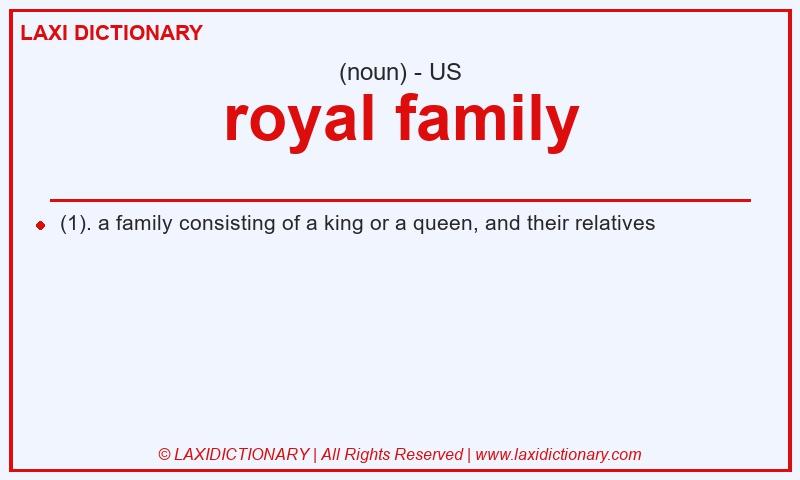 LAXI DICTIONARY

(noun) - US

royal family

(1). a family consisting of a king or a queen, and their relatives

© LAXIDICTIONARY | All Rights Reserved | www.laxidictionary.com